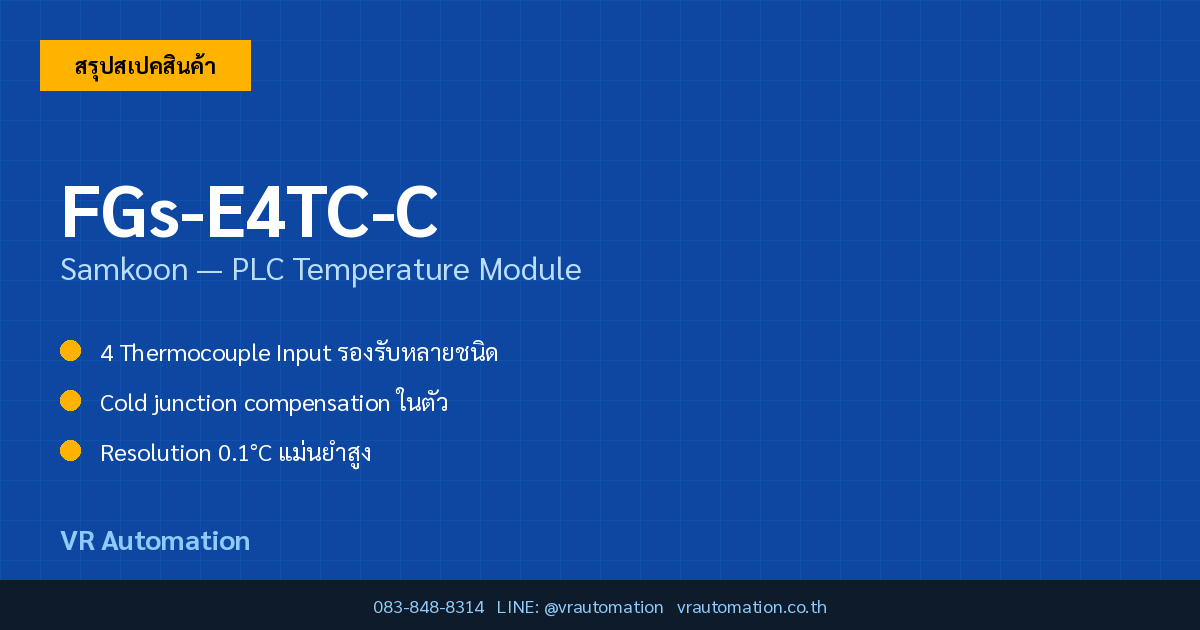 สรุปสเปคสินค้า

FGs-E4TC-C

Samkoon — PLC Temperature Module

4 Thermocouple Input รองรับหลายชนิด

Cold junction compensation ในตัว

Resolution 0.1°C แม่นยำสูง

VR Automation

083-848-8314 LINE: @vrautomation vrautomation.co.th